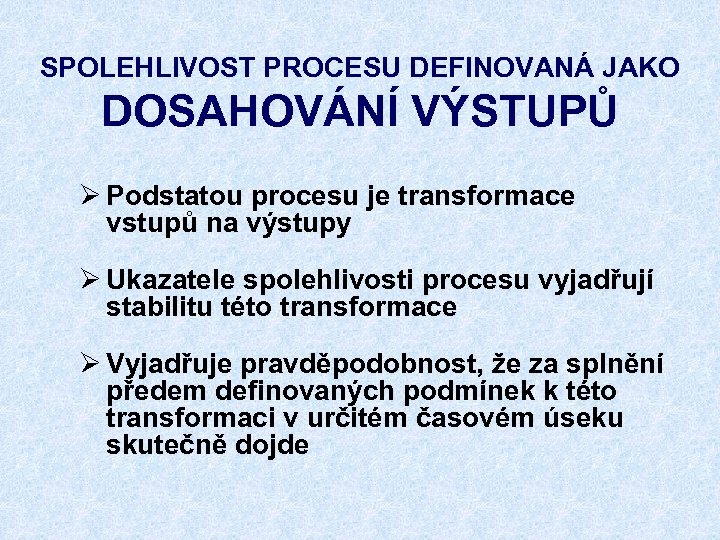 SPOLEHLIVOST PROCESU DEFINOVANÁ JAKO
DOSAHOVÁNÍ VÝSTUPŮ

➢ Podstatou procesu je transformace vstupů na výstupy

➢ Ukazatele spolehlivosti procesu vyjadřují stabilitu této transformace

➢ Vyjadřuje pravděpodobnost, že za splnění předem definovaných podmínek k této transformaci v určitém časovém úseku skutečně dojde